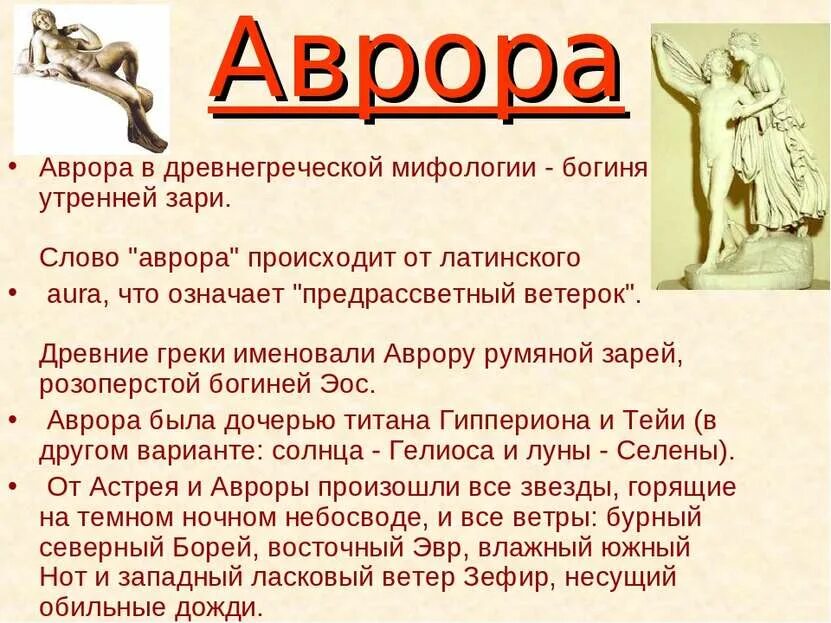 Аврора

• Аврора в древнегреческой мифологии - богиня утренней зари.

Слово "аврора" происходит от латинского

• aura, что означает "предрассветный ветерок".

Древние греки именовали Аврору румяной зарей, розоперстой богиней Эос.

• Аврора была дочерью титана Гиппериона и Тейи (в другом варианте: солнца - Гелиоса и луны - Селены).

• От Астрея и Авроры произошли все звезды, горящие на темном ночном небосводе, и все ветры: бурный северный Борей, восточный Эвр, влажный южный Нот и западный ласковый ветер Зефир, несущий обильные дожди.